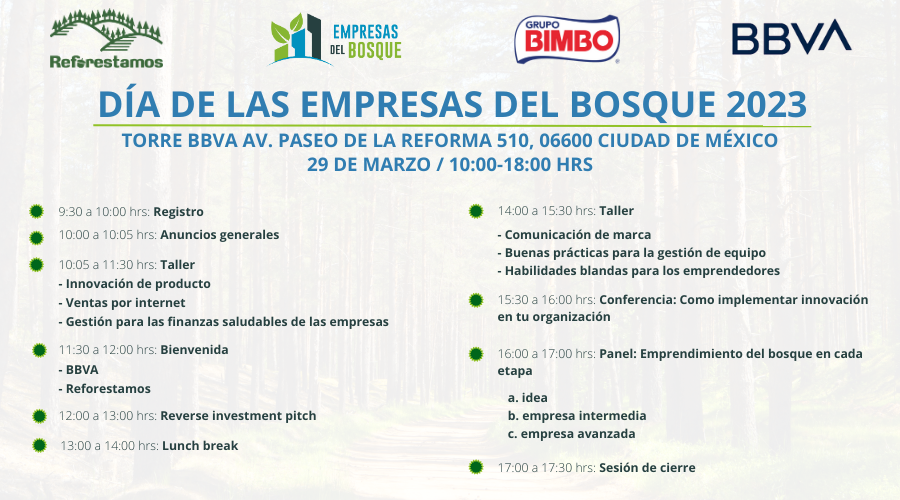 Reforestamos

EMPRESAS DEL BOSQUE

GRUPO BIMBO

BBVA

DÍA DE LAS EMPRESAS DEL BOSQUE 2023

TORRE BBVA AV. PASEO DE LA REFORMA 510, 06600 CIUDAD DE MÉXICO
29 DE MARZO / 10:00-18:00 HRS

9:30 a 10:00 hrs: Registro

10:00 a 10:05 hrs: Anuncios generales

10:05 a 11:30 hrs: Taller
- Innovación de producto
- Ventas por internet
- Gestión para las finanzas saludables de las empresas

11:30 a 12:00 hrs: Bienvenida
- BBVA
- Reforestamos

12:00 a 13:00 hrs: Reverse investment pitch

13:00 a 14:00 hrs: Lunch break

14:00 a 15:30 hrs: Taller
- Comunicación de marca
- Buenas prácticas para la gestión de equipo
- Habilidades blandas para los emprendedores

15:30 a 16:00 hrs: Conferencia: Como implementar innovación en tu organización

16:00 a 17:00 hrs: Panel: Emprendimiento del bosque en cada etapa

a. idea
b. empresa intermedia
c. empresa avanzada

17:00 a 17:30 hrs: Sesión de cierre